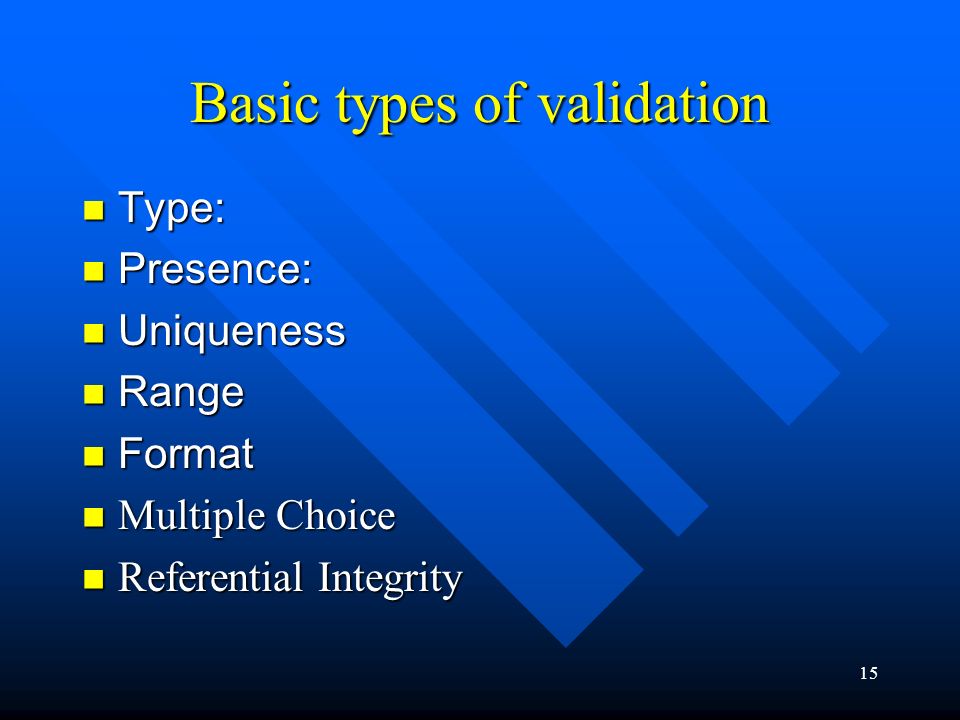 Basic types of validation

- Type:
- Presence:
- Uniqueness
- Range
- Format
- Multiple Choice
- Referential Integrity

15